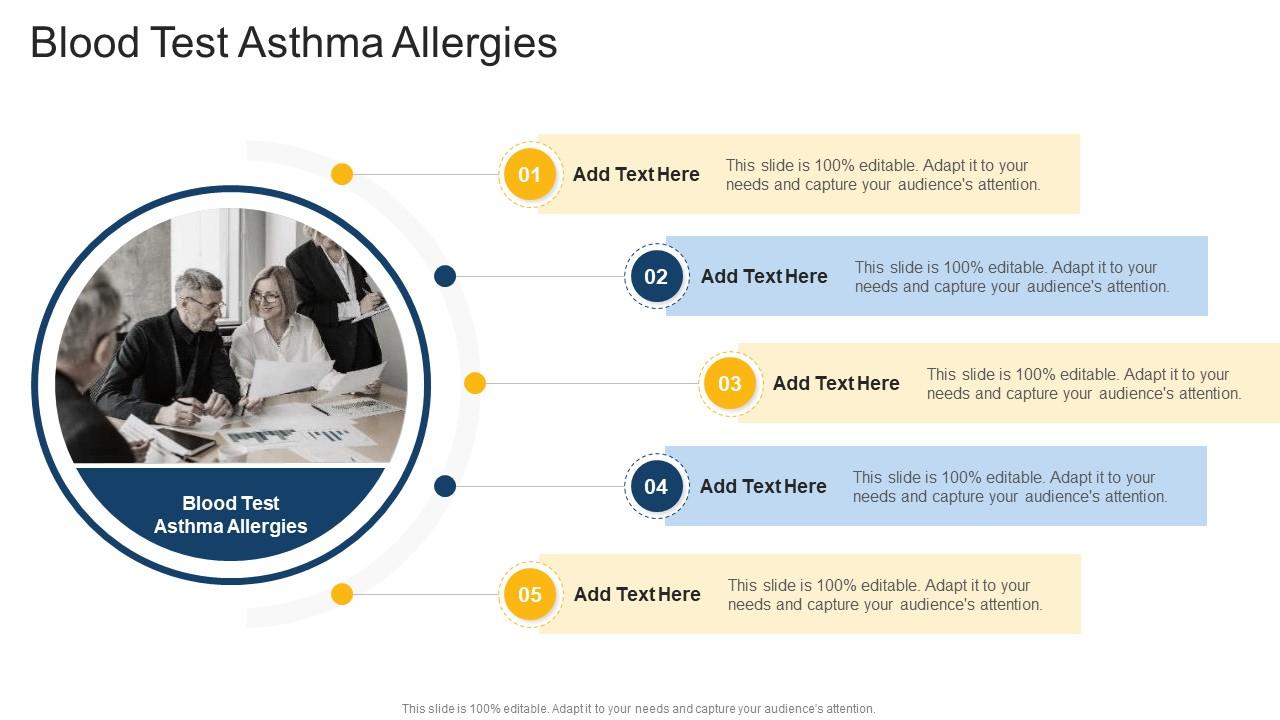 Blood Test Asthma Allergies

Blood Test
Asthma Allergies

01 Add Text Here
This slide is 100% editable. Adapt it to your needs and capture your audience's attention.

02 Add Text Here
This slide is 100% editable. Adapt it to your needs and capture your audience's attention.

03 Add Text Here
This slide is 100% editable. Adapt it to your needs and capture your audience's attention.

04 Add Text Here
This slide is 100% editable. Adapt it to your needs and capture your audience's attention.

05 Add Text Here
This slide is 100% editable. Adapt it to your needs and capture your audience's attention.

This slide is 100% editable. Adapt it to your needs and capture your audience's attention.